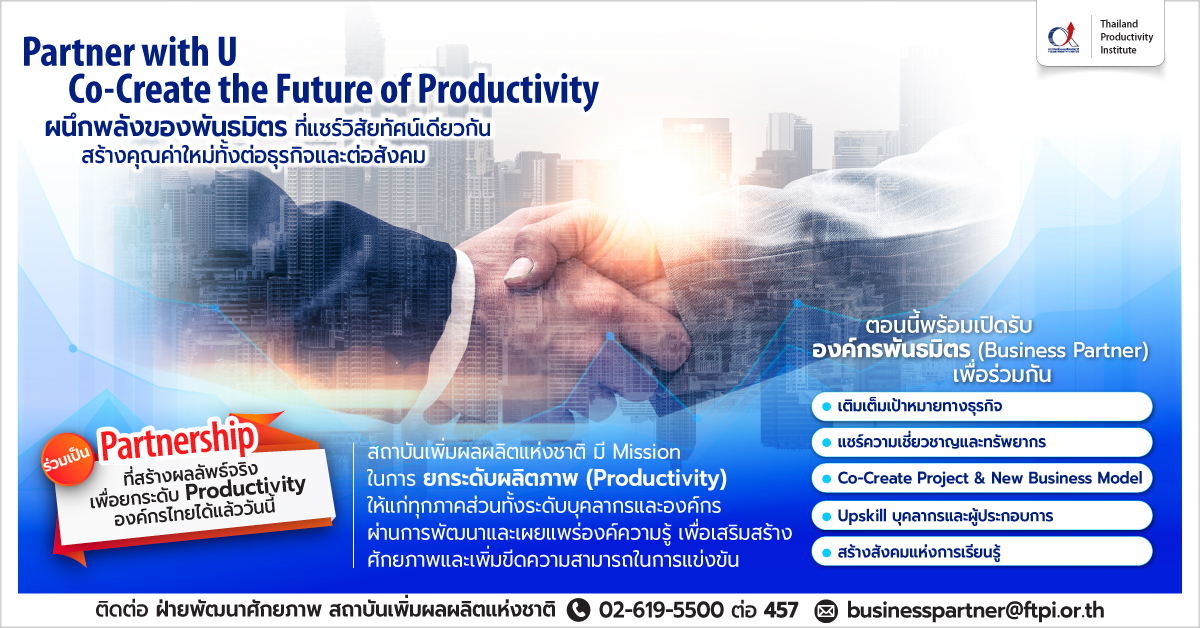 Thailand Productivity Institute

Partner with U
Co-Create the Future of Productivity
ผนึกพลังของพันธมิตร ที่แชร์วิสัยทัศน์เดียวกัน
สร้างคุณค่าใหม่ทั้งต่อธุรกิจและต่อสังคม

ร่วมเป็น Partnership
ที่สร้างผลลัพธ์จริง
เพื่อยกระดับ Productivity
องค์กรไทยได้แล้ววันนี้

สถาบันเพิ่มผลผลิตแห่งชาติ มี Mission
ในการ ยกระดับผลิตภาพ (Productivity)
ให้แก่ทุกภาคส่วนทั้งระดับบุคลากรและองค์กร
ผ่านการพัฒนาและเผยแพร่องค์ความรู้ เพื่อเสริมสร้าง
ศักยภาพและเพิ่มขีดความสามารถในการแข่งขัน

ตอนนี้พร้อมเปิดรับ
องค์กรพันธมิตร (Business Partner)
เพื่อร่วมกัน

เติมเต็มเป้าหมายทางธุรกิจ
แชร์ความเชี่ยวชาญและทรัพยากร
Co-Create Project & New Business Model
Upskill บุคลากรและผู้ประกอบการ
สร้างสังคมแห่งการเรียนรู้

ติดต่อ ฝ่ายพัฒนาศักยภาพ สถาบันเพิ่มผลผลิตแห่งชาติ 02-619-5500 ต่อ 457 businesspartner@ftpi.or.th